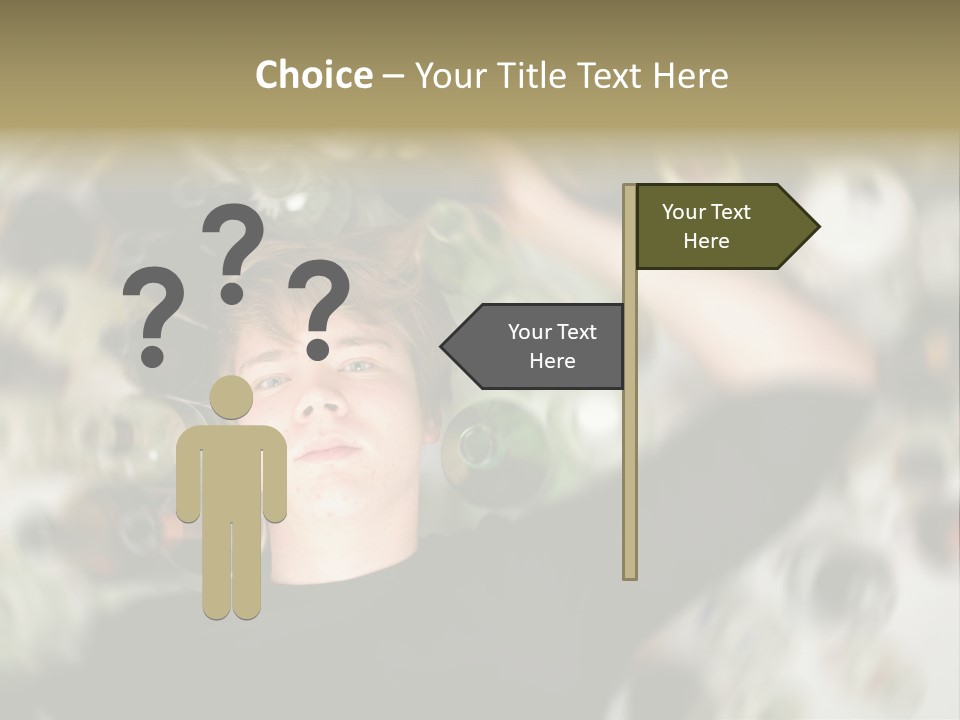 Choice – Your Title Text Here

?
?
?

Your Text Here

Your Text Here